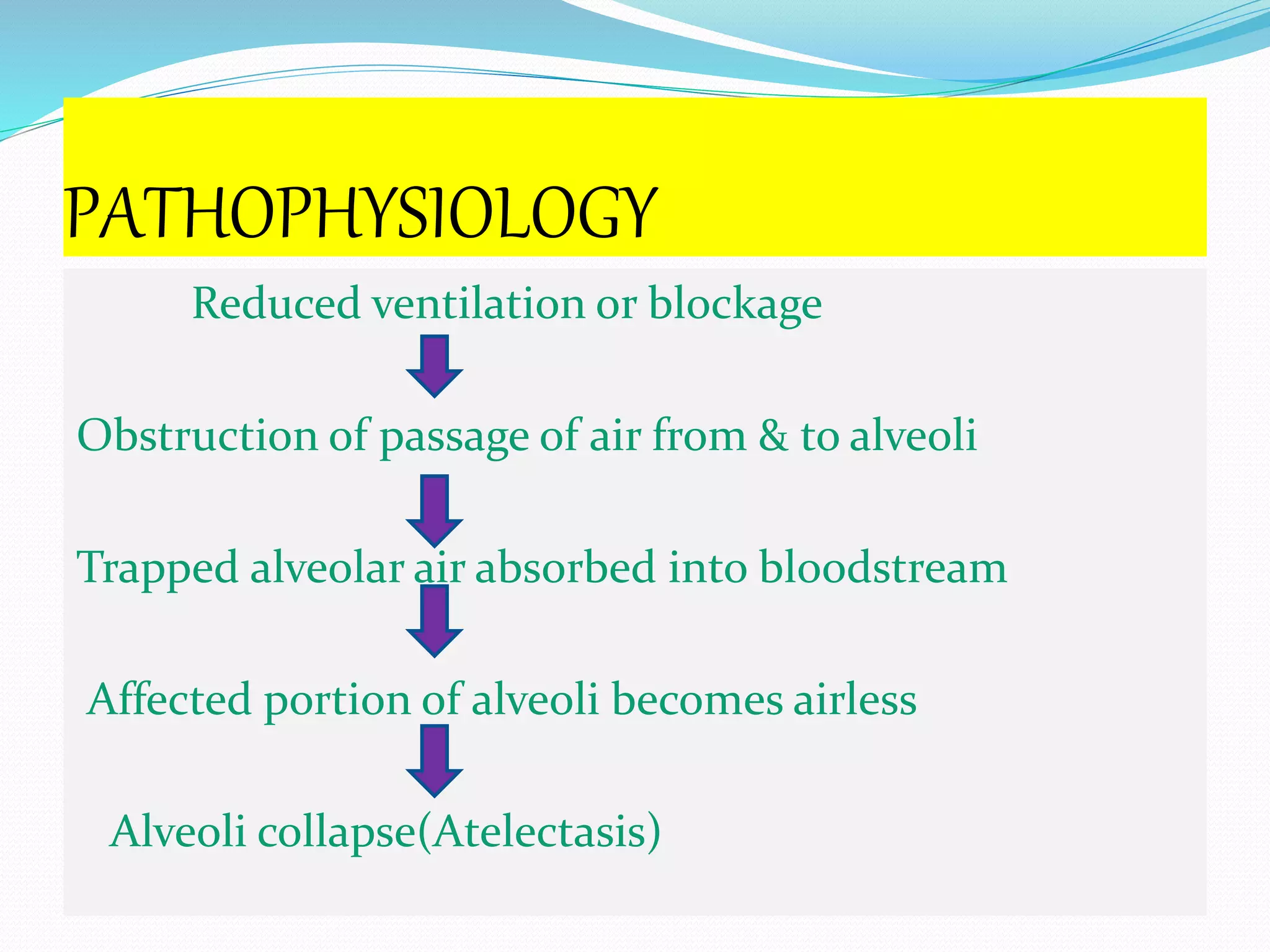 PATHOPHYSIOLOGY

Reduced ventilation or blockage

Obstruction of passage of air from & to alveoli

Trapped alveolar air absorbed into bloodstream

Affected portion of alveoli becomes airless

Alveoli collapse(Atelectasis)